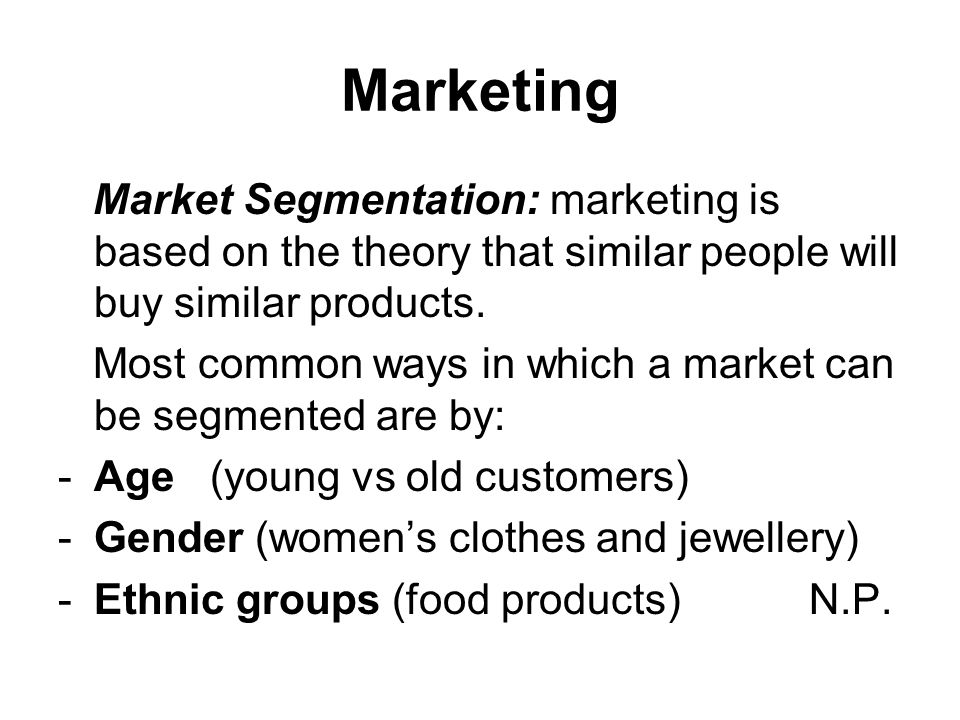 Marketing

Market Segmentation: marketing is based on the theory that similar people will buy similar products.

Most common ways in which a market can be segmented are by:

- Age (young vs old customers)
- Gender (women's clothes and jewellery)
- Ethnic groups (food products) N.P.